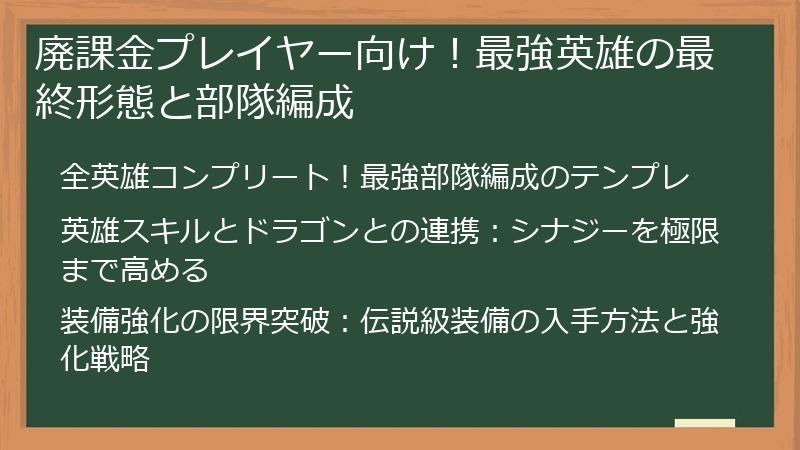 廃課金プレイヤー向け！最強英雄の最終形態と部隊編成

全英雄コンプリート！最強部隊編成のテンプレ

英雄スキルとドラゴンとの連携：シナジーを極限まで高める

装備強化の限界突破：伝説級装備の入手方法と強化戦略